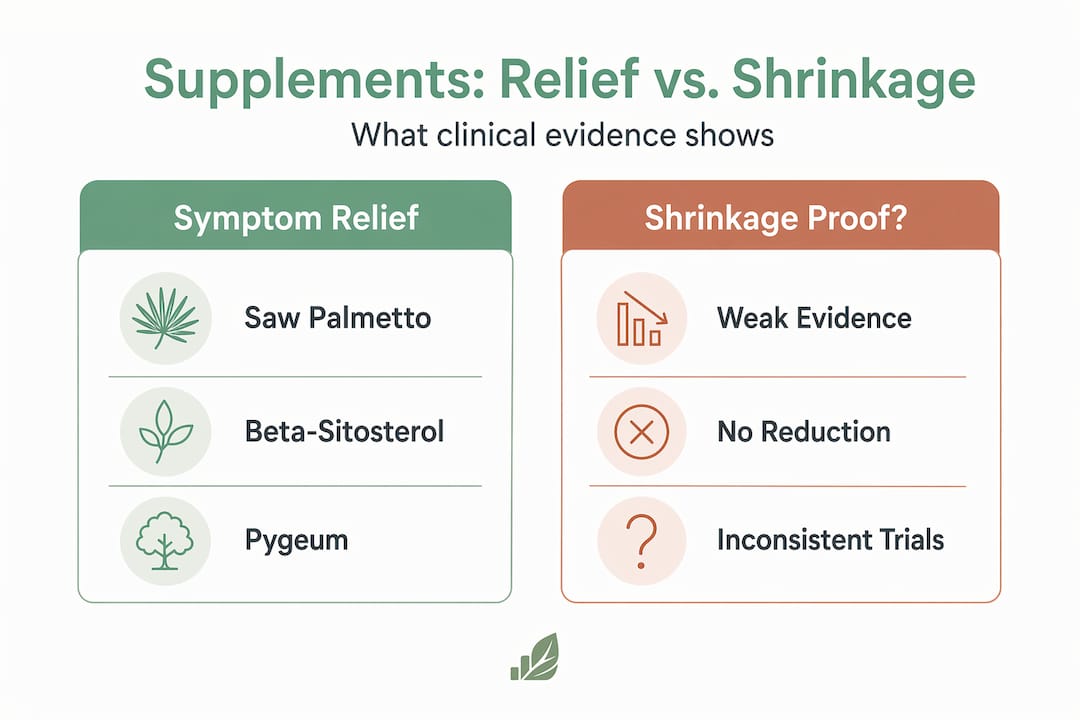 Supplements: Relief vs. Shrinkage

What clinical evidence shows

Symptom Relief

Saw Palmetto

Beta-Sitosterol

Pygeum

Shrinkage Proof?

Weak Evidence

No Reduction

Inconsistent Trials